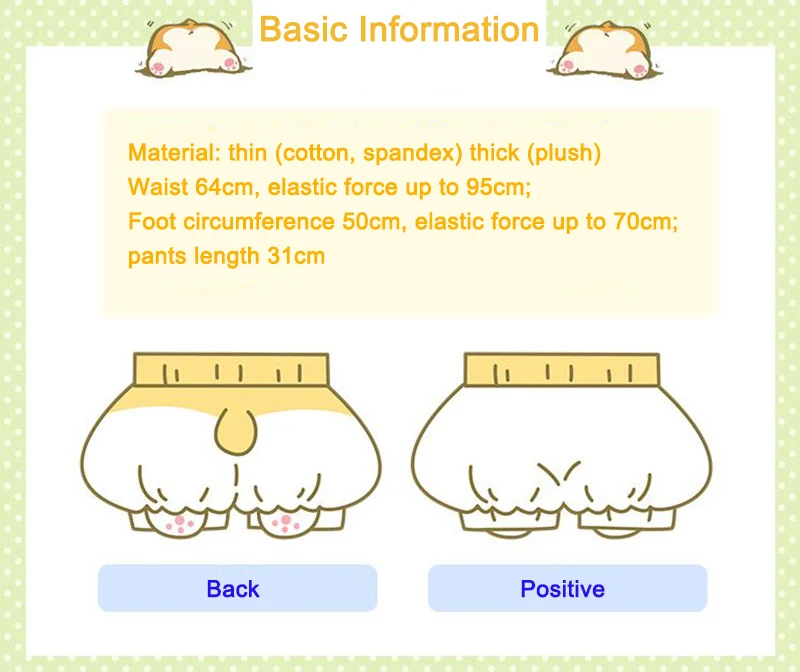 Basic Information

Material: thin (cotton, spandex) thick (plush)
Waist 64cm, elastic force up to 95cm;
Foot circumference 50cm, elastic force up to 70cm;
pants length 31cm

Back

Positive